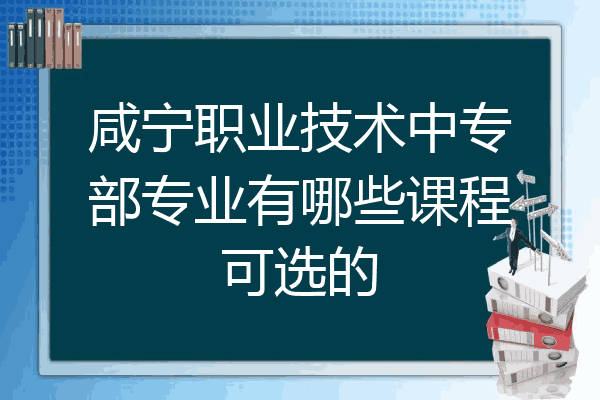 咸宁职业技术中专部专业有哪些课程可选的